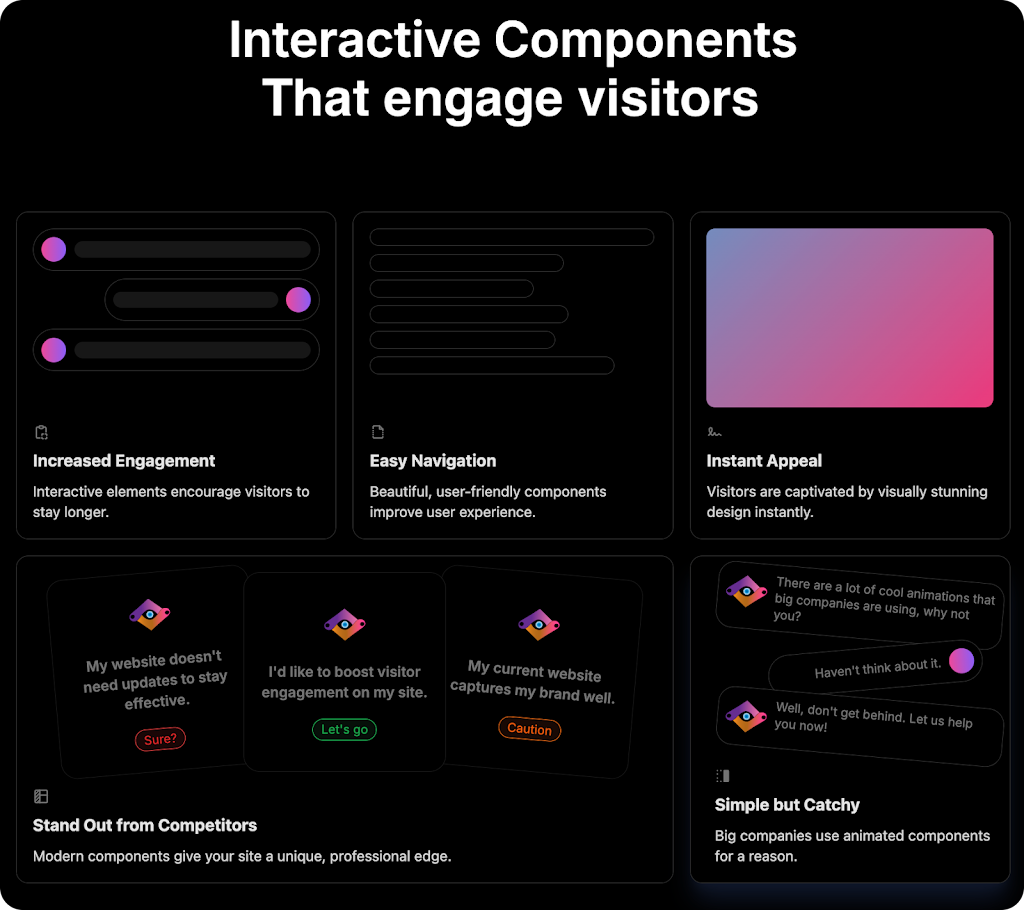 Interactive Components
That engage visitors

Increased Engagement
Interactive elements encourage visitors to stay longer.

Easy Navigation
Beautiful, user-friendly components improve user experience.

Instant Appeal
Visitors are captivated by visually stunning design instantly.

My website doesn't need updates to stay effective.
Sure?

I'd like to boost visitor engagement on my site.
Let's go

My current website captures my brand well.
Caution

Stand Out from Competitors
Modern components give your site a unique, professional edge.

There are a lot of cool animations that big companies are using, why not you?

Haven't think about it.

Well, don't get behind. Let us help you now!

Simple but Catchy
Big companies use animated components for a reason.